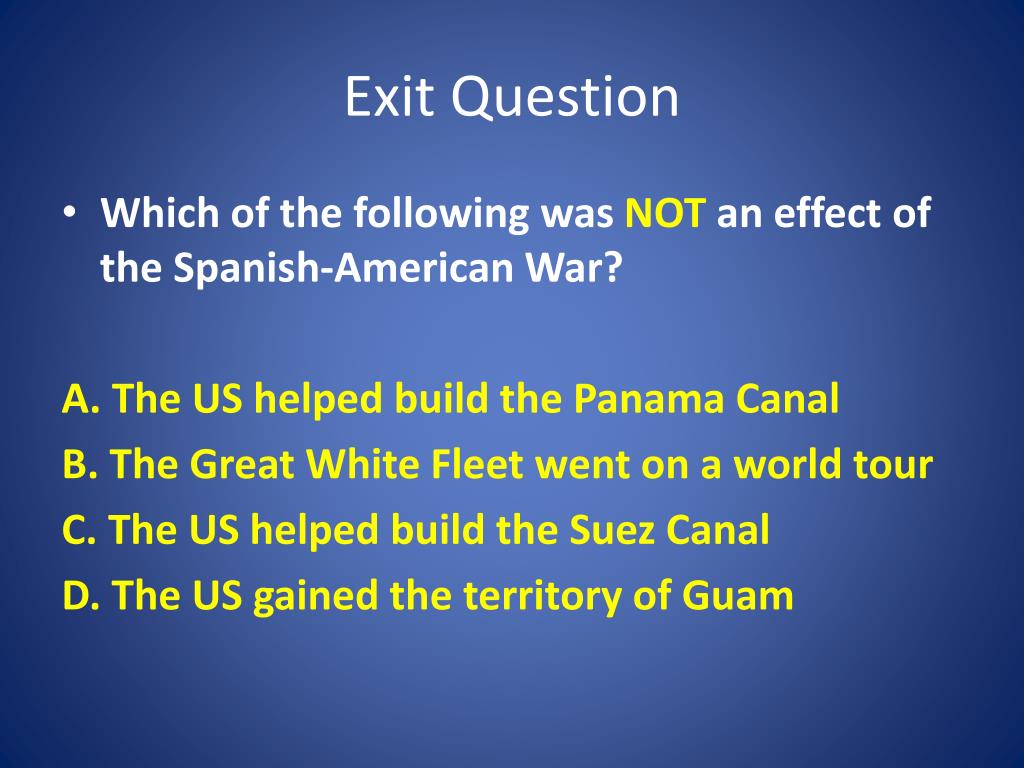 Exit Question

• Which of the following was NOT an effect of the Spanish-American War?

A. The US helped build the Panama Canal
B. The Great White Fleet went on a world tour
C. The US helped build the Suez Canal
D. The US gained the territory of Guam